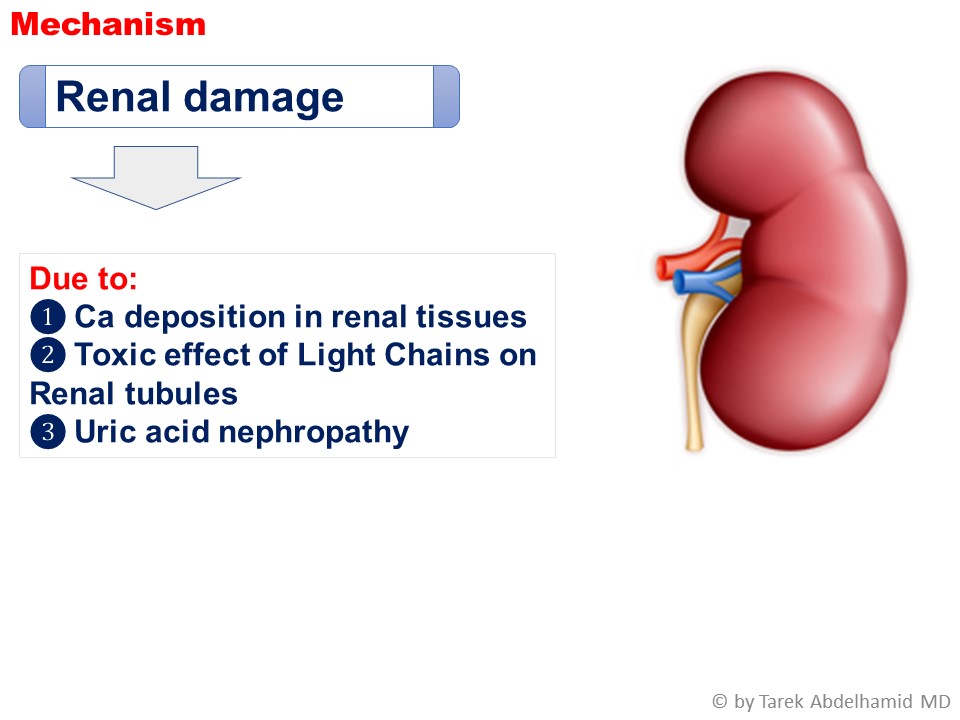 Mechanism

Renal damage

Due to:
❶ Ca deposition in renal tissues
❷ Toxic effect of Light Chains on Renal tubules
❸ Uric acid nephropathy

© by Tarek Abdelhamid MD